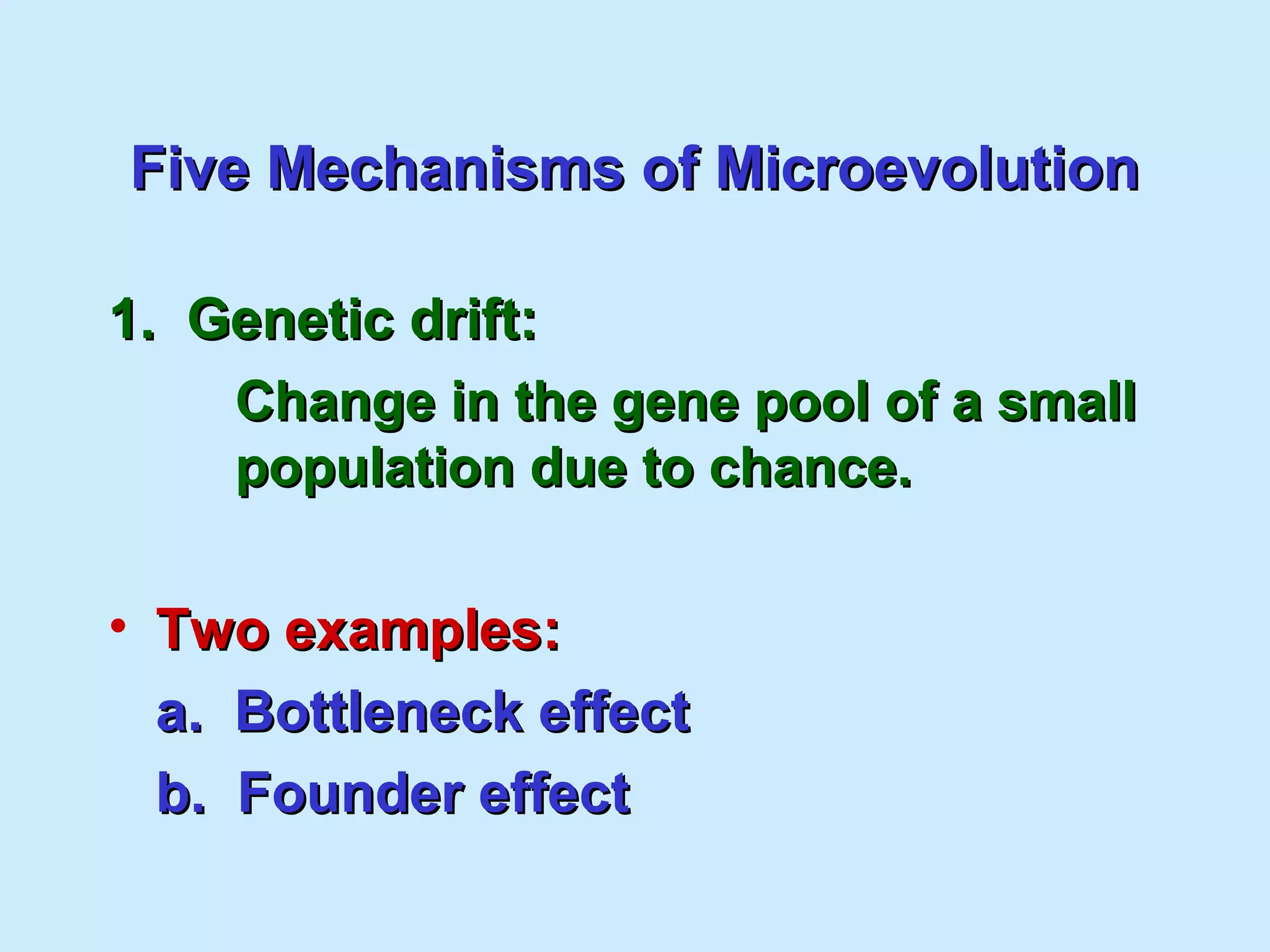 Five Mechanisms of Microevolution

1. Genetic drift:

Change in the gene pool of a small population due to chance.

• Two examples:

a. Bottleneck effect

b. Founder effect